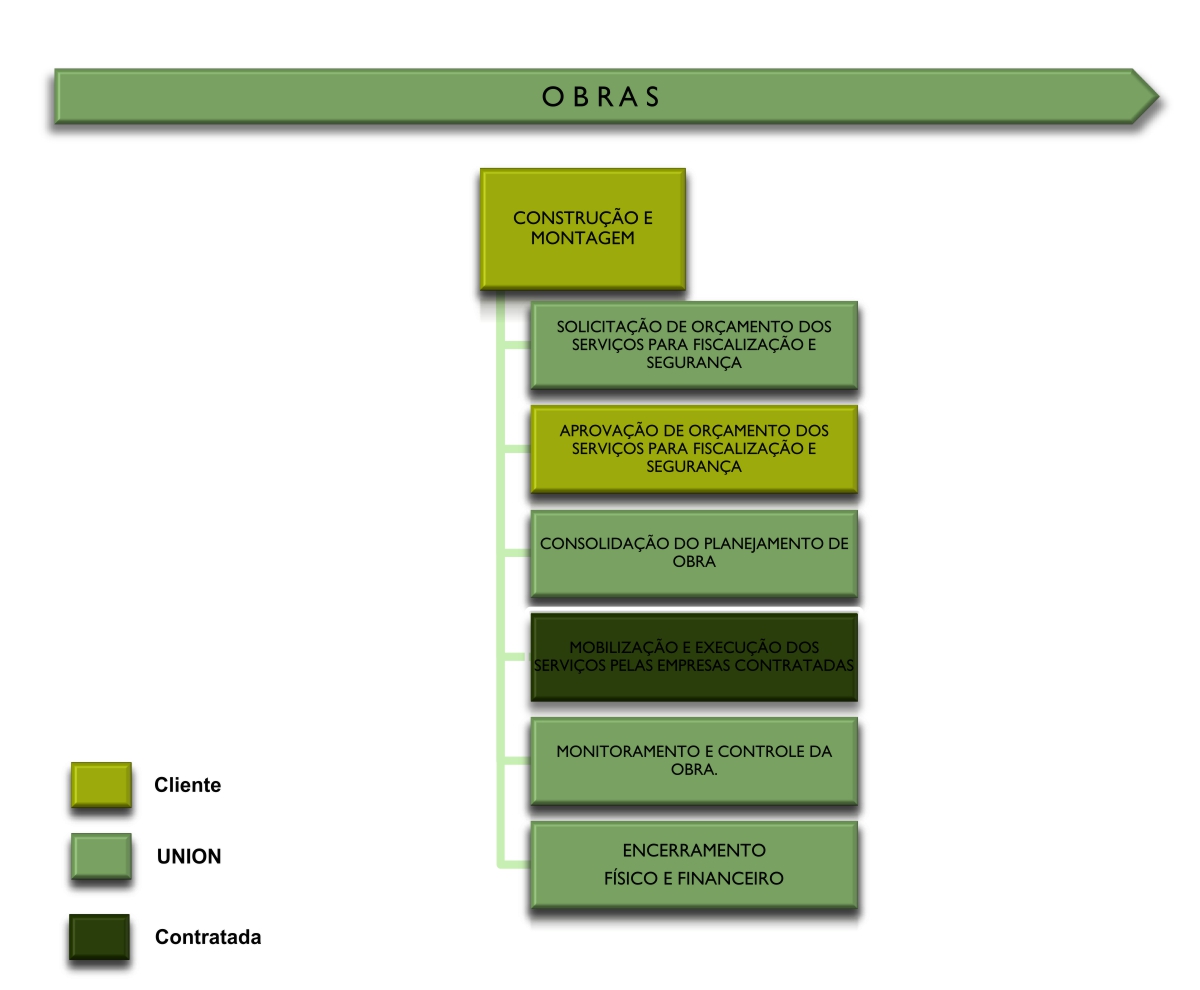 OBRAS

CONSTRUÇÃO E MONTAGEM

SOLICITAÇÃO DE ORÇAMENTO DOS SERVIÇOS PARA FISCALIZAÇÃO E SEGURANÇA

APROVAÇÃO DE ORÇAMENTO DOS SERVIÇOS PARA FISCALIZAÇÃO E SEGURANÇA

CONSOLIDAÇÃO DO PLANEJAMENTO DE OBRA

MOBILIZAÇÃO E EXECUÇÃO DOS SERVIÇOS PELAS EMPRESAS CONTRATADAS

MONITORAMENTO E CONTROLE DA OBRA.

ENCERRAMENTO
FÍSICO E FINANCEIRO

Cliente

UNION

Contratada